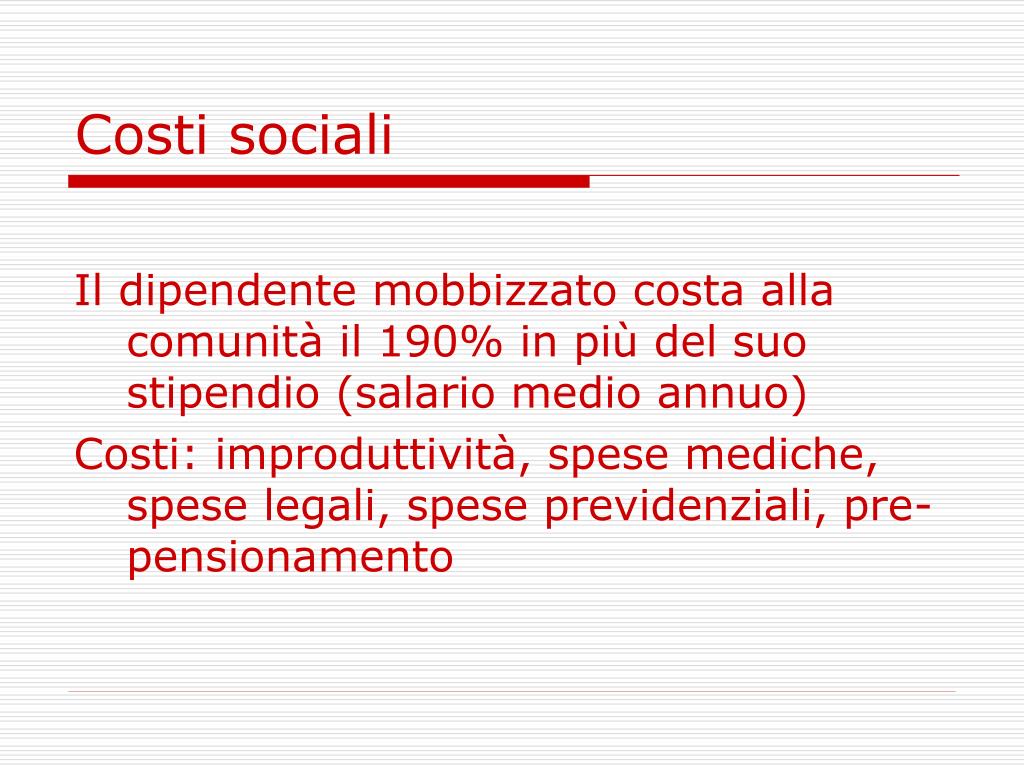 Costi sociali

Il dipendente mobbizzato costa alla comunità il 190% in più del suo stipendio (salario medio annuo)

Costi: improduttività, spese mediche, spese legali, spese previdenziali, pre-pensionamento